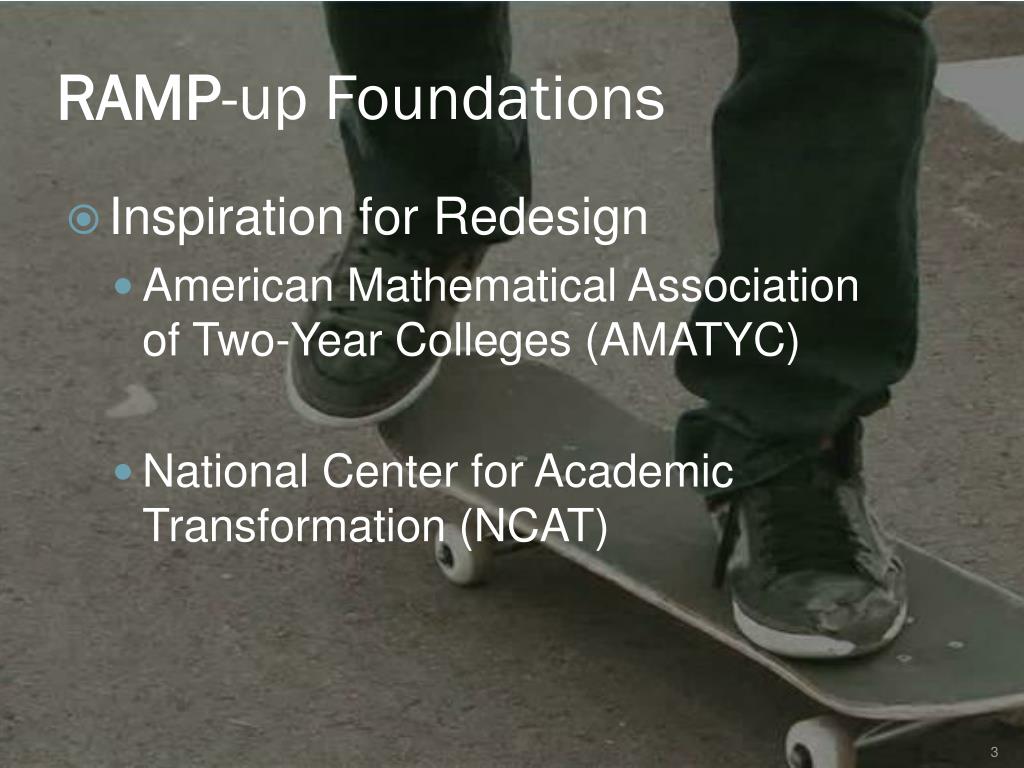 RAMP-up Foundations

Inspiration for Redesign

American Mathematical Association of Two-Year Colleges (AMATYC)

National Center for Academic Transformation (NCAT)

3